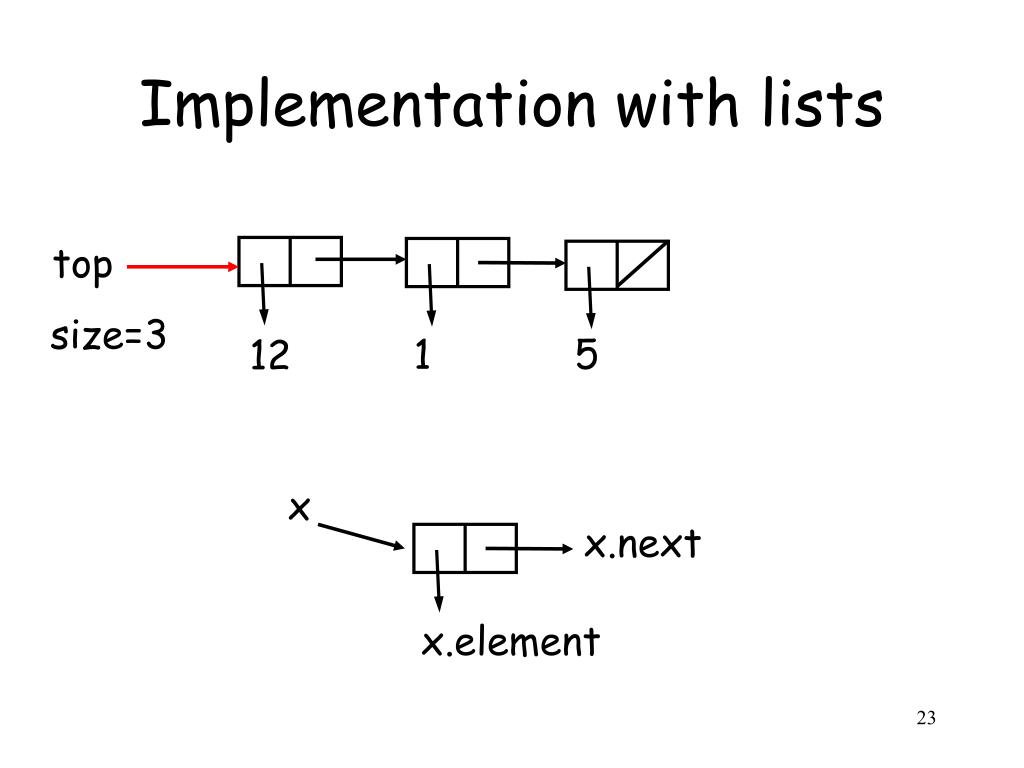 Implementation with lists

top

size=3

12

1

5

x

x.next

x.element

23